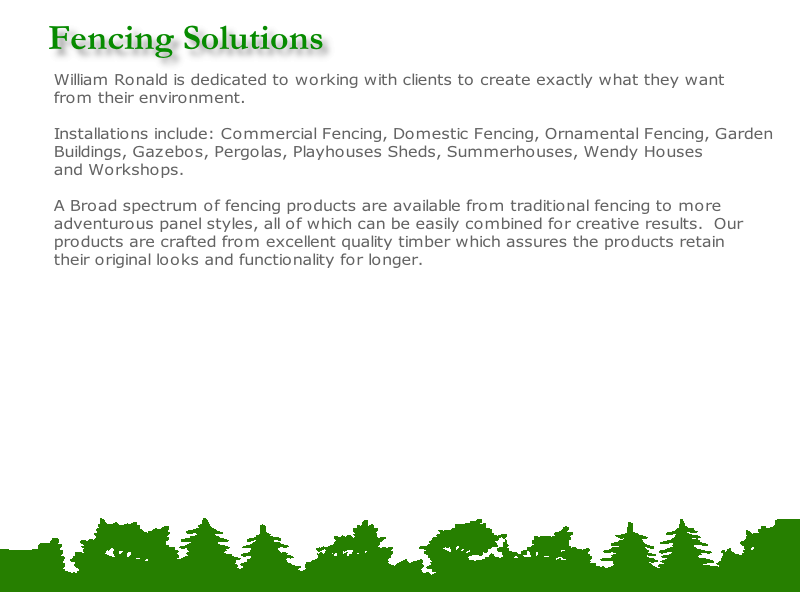 Fencing Solutions

William Ronald is dedicated to working with clients to create exactly what they want from their environment.

Installations include: Commercial Fencing, Domestic Fencing, Ornamental Fencing, Garden Buildings, Gazebos, Pergolas, Playhouses Sheds, Summerhouses, Wendy Houses and Workshops.

A Broad spectrum of fencing products are available from traditional fencing to more adventurous panel styles, all of which can be easily combined for creative results. Our products are crafted from excellent quality timber which assures the products retain their original looks and functionality for longer.